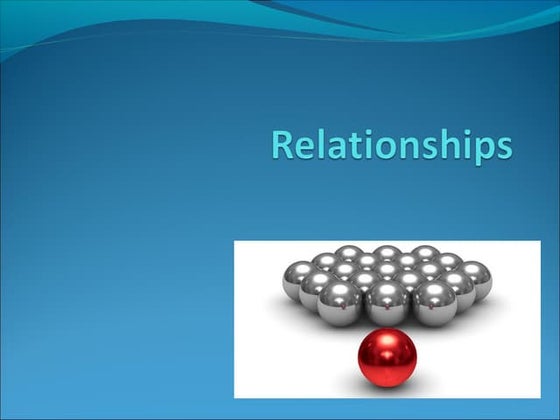 Relationships